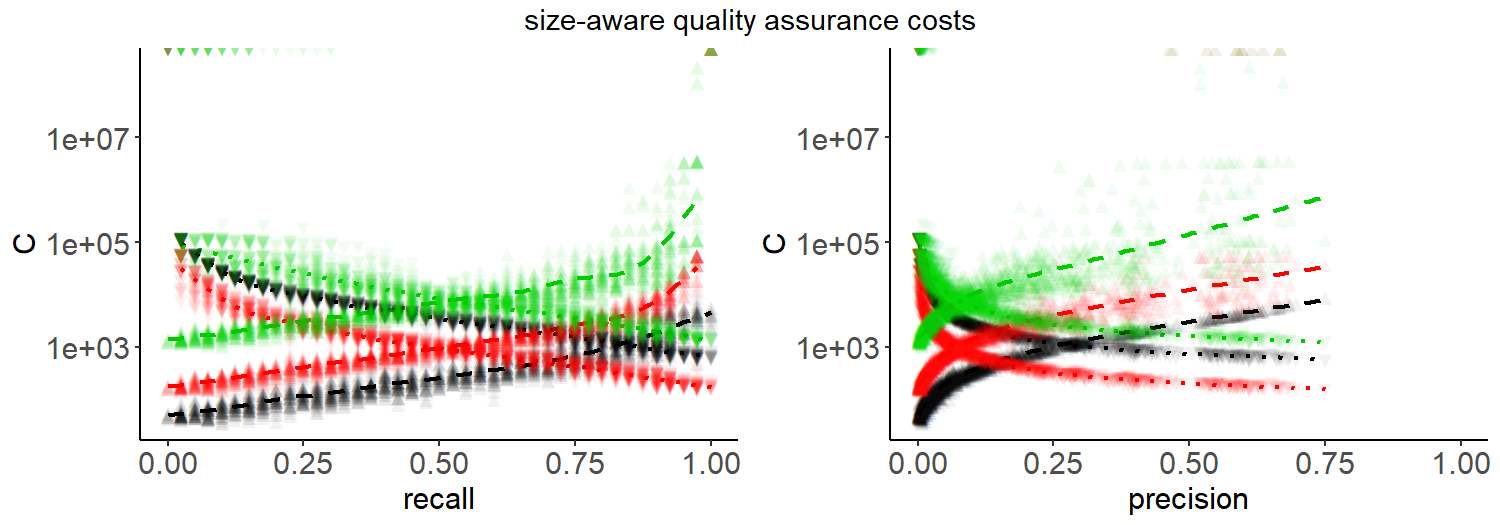 size-aware quality assurance costs

C

1e+07

1e+05

1e+03

0.00 0.25 0.50 0.75 1.00

recall

C

1e+07

1e+05

1e+03

0.00 0.25 0.50 0.75 1.00

precision